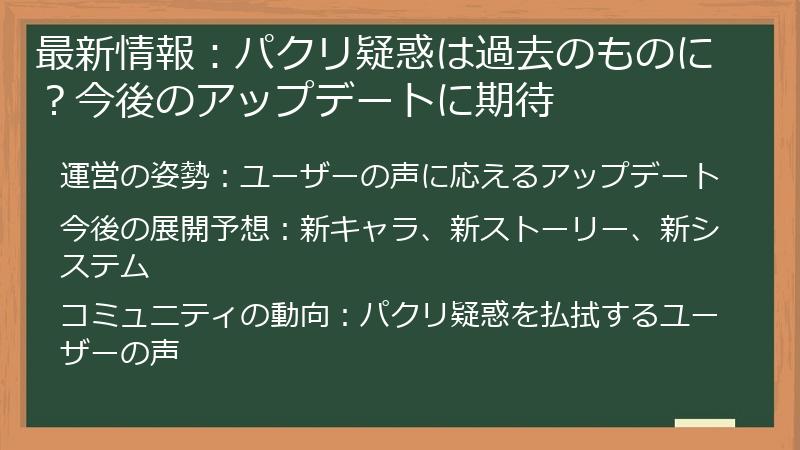 最新情報：パクリ疑惑は過去のものに？今後のアップデートに期待

運営の姿勢：ユーザーの声に応えるアップデート

今後の展開予想：新キャラ、新ストーリー、新システム

コミュニティの動向：パクリ疑惑を払拭するユーザーの声